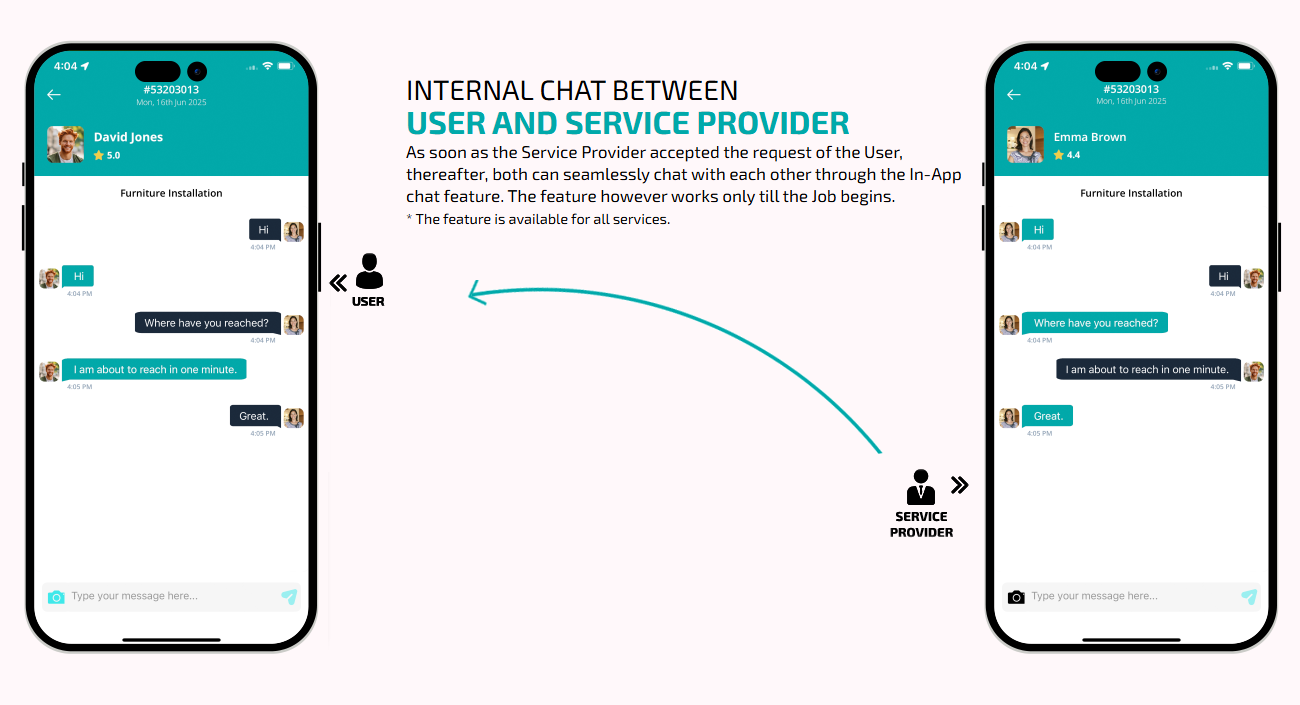 4:04

#53203013
Mon, 16th Jun 2025

David Jones
5.0

Furniture Installation

Hi
4:04 PM

Hi
4:04 PM

Where have you reached?
4:04 PM

I am about to reach in one minute.
4:05 PM

Great.
4:05 PM

Type your message here...

USER

INTERNAL CHAT BETWEEN
USER AND SERVICE PROVIDER

As soon as the Service Provider accepted the request of the User, thereafter, both can seamlessly chat with each other through the In-App chat feature. The feature however works only till the Job begins.

* The feature is available for all services.

SERVICE PROVIDER

4:04

#53203013
Mon, 16th Jun 2025

Emma Brown
4.4

Furniture Installation

Hi
4:04 PM

Hi
4:04 PM

Where have you reached?
4:04 PM

I am about to reach in one minute.
4:05 PM

Great.
4:05 PM

Type your message here...